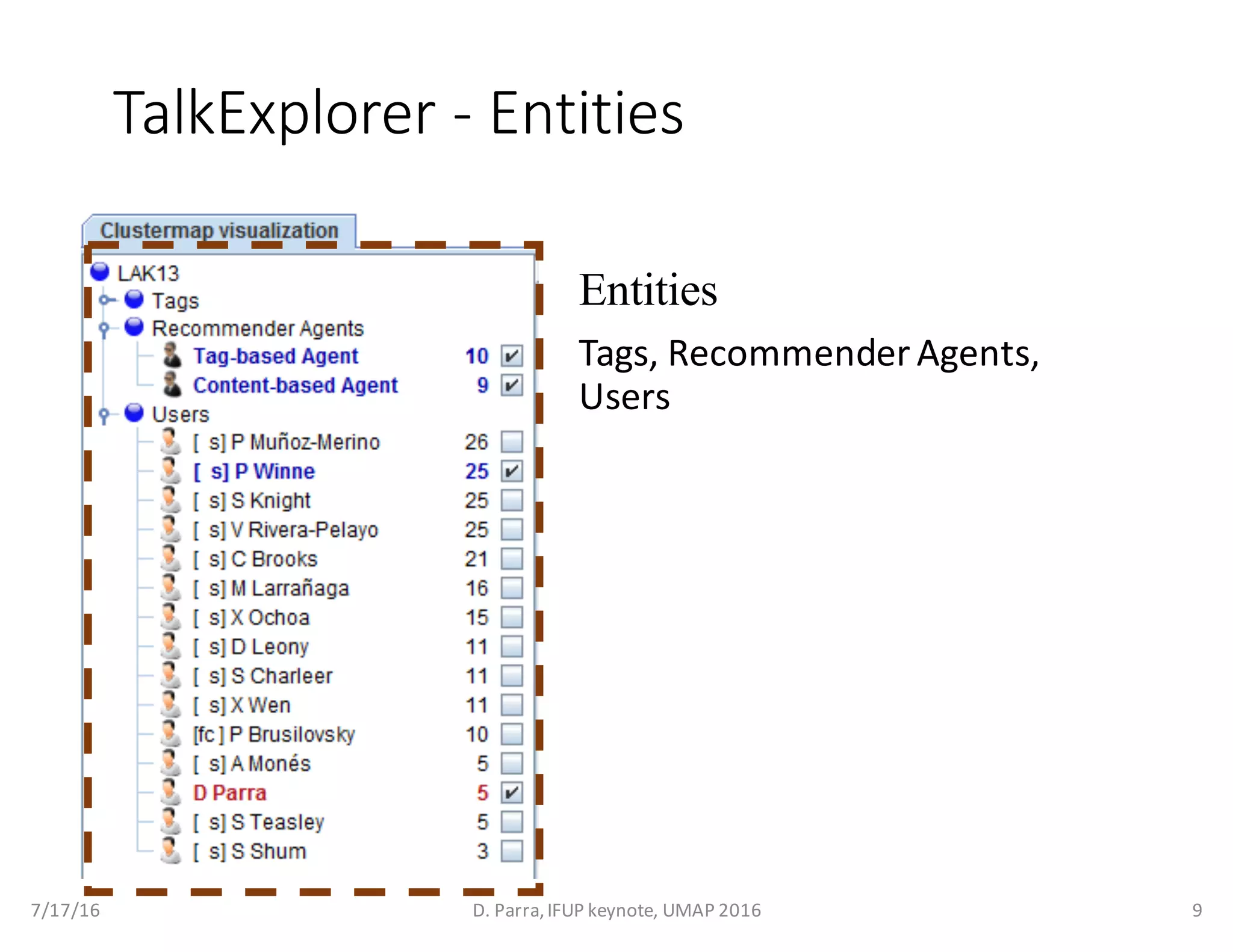 TalkExplorer - Entities

Clustermap visualization

LAK13
Tags
Recommender Agents
Tag-based Agent 10
Content-based Agent 9
Users
[ s] P Muñoz-Merino 26
[ s] P Winne 25
[ s] S Knight 25
[ s] V Rivera-Pelayo 25
[ s] C Brooks 21
[ s] M Larrañaga 16
[ s] X Ochoa 15
[ s] D Leony 11
[ s] S Charleer 11
[ s] X Wen 11
[fc ] P Brusilovsky 10
[ s] A Monés 5
D Parra 5
[ s] S Teasley 5
[ s] S Shum 3

Entities

Tags, Recommender Agents, Users

7/17/16

D. Parra, IFUP keynote, UMAP 2016

9